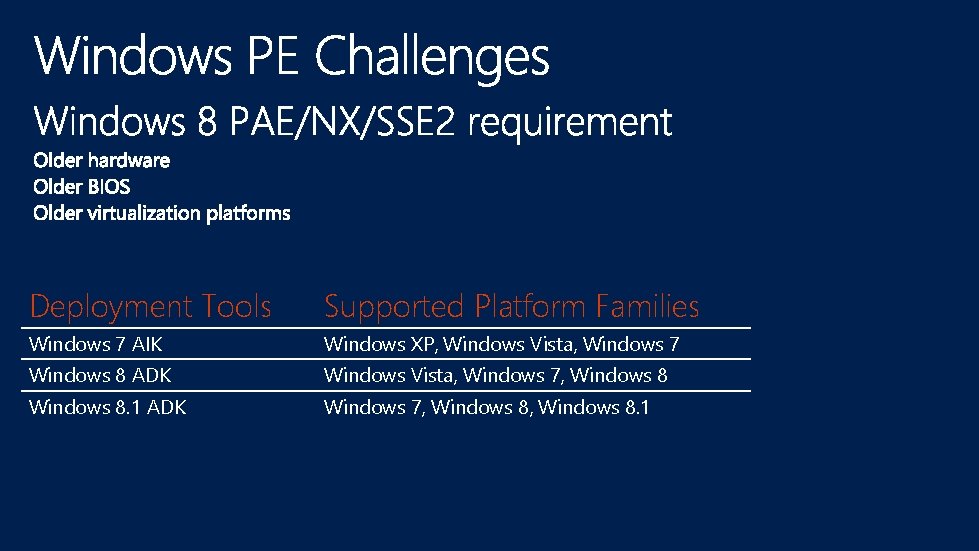 Windows PE Challenges

Windows 8 PAE/NX/SSE2 requirement

Older hardware
Older BIOS
Older virtualization platforms

| Deployment Tools | Supported Platform Families |
|---|---|
| Windows 7 AIK | Windows XP, Windows Vista, Windows 7 |
| Windows 8 ADK | Windows Vista, Windows 7, Windows 8 |
| Windows 8.1 ADK | Windows 7, Windows 8, Windows 8.1 |